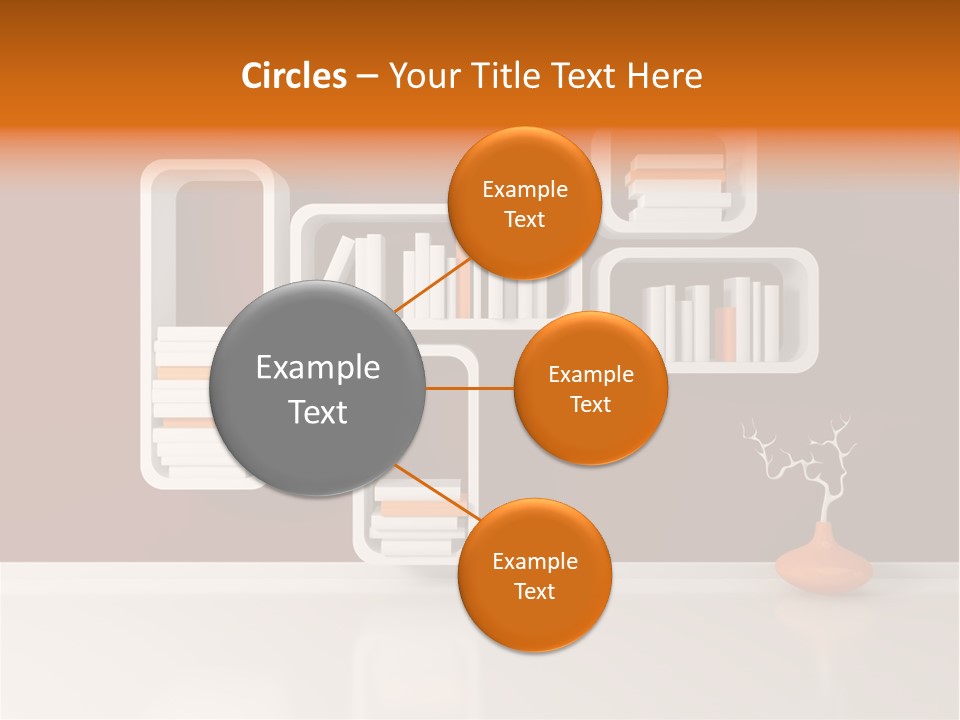 Circles – Your Title Text Here

Example Text

Example Text

Example Text

Example Text